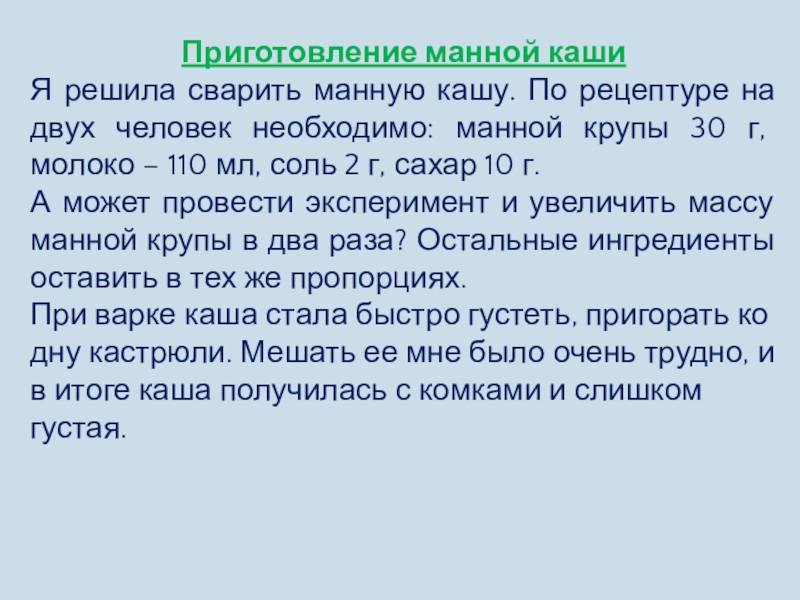 Приготовление манной каши

Я решила сварить манную кашу. По рецептуре на двух человек необходимо: манной крупы 30 г, молоко – 110 мл, соль 2 г, сахар 10 г.
А может провести эксперимент и увеличить массу манной крупы в два раза? Остальные ингредиенты оставить в тех же пропорциях.
При варке каша стала быстро густеть, пригорать ко дну кастрюли. Мешать ее мне было очень трудно, и в итоге каша получилась с комками и слишком густая.